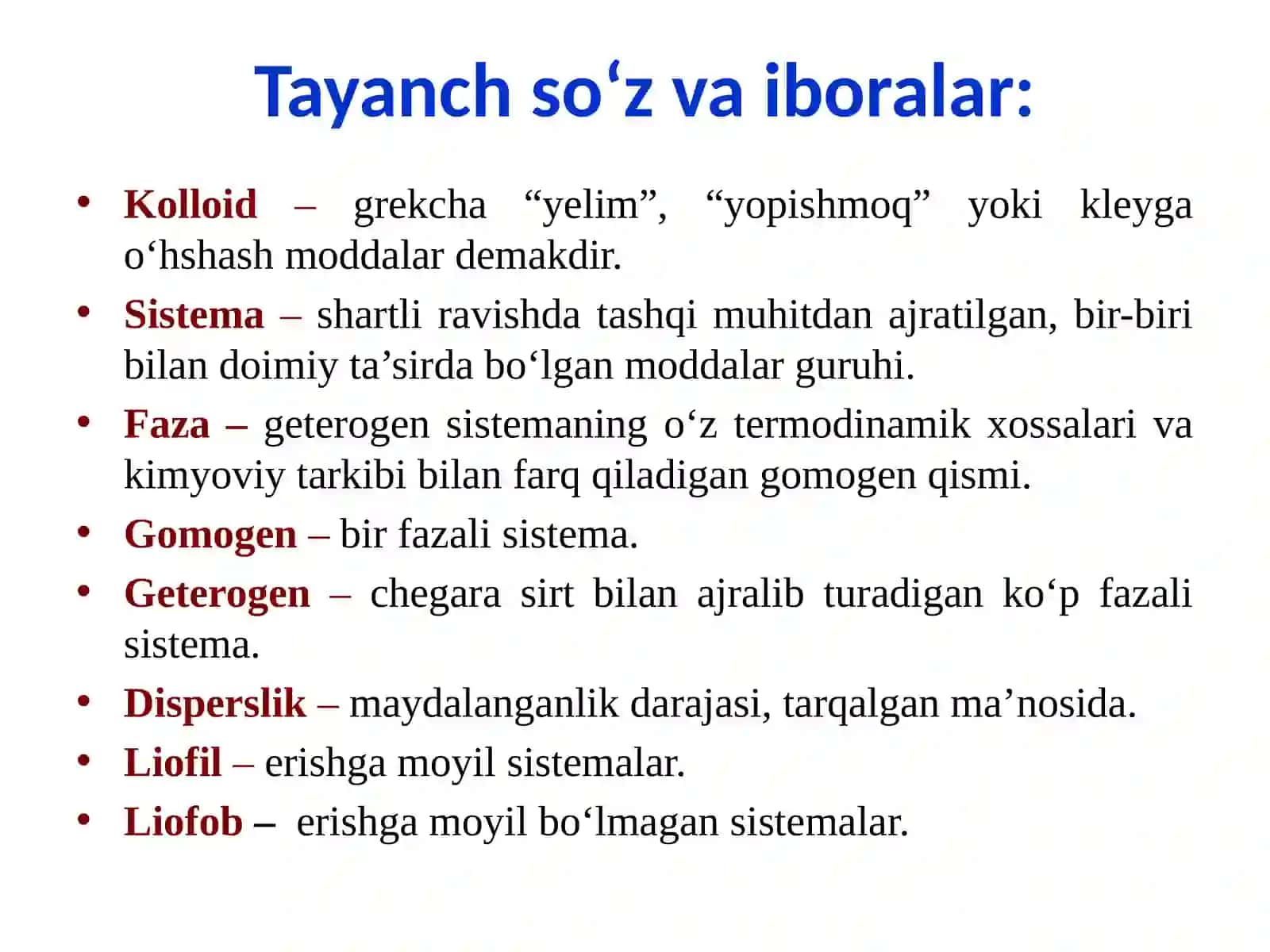 Tayanch so‘z va iboralar:

• Kolloid – grekcha “yelim”, “yopishmoq” yoki kleyga o‘hshash moddalar demakdir.
• Sistema – shartli ravishda tashqi muhitdan ajratilgan, bir-biri bilan doimiy ta’sirda bo‘lgan moddalar guruhi.
• Faza – geterogen sistemaning o‘z termodinamik xossalari va kimyoviy tarkibi bilan farq qiladigan gomogen qismi.
• Gomogen – bir fazali sistema.
• Geterogen – chegara sirt bilan ajralib turadigan ko‘p fazali sistema.
• Disperslik – maydalanganlik darajasi, tarqalgan ma’nosida.
• Liofil – erishga moyil sistemalar.
• Liofob – erishga moyil bo‘lmagan sistemalar.